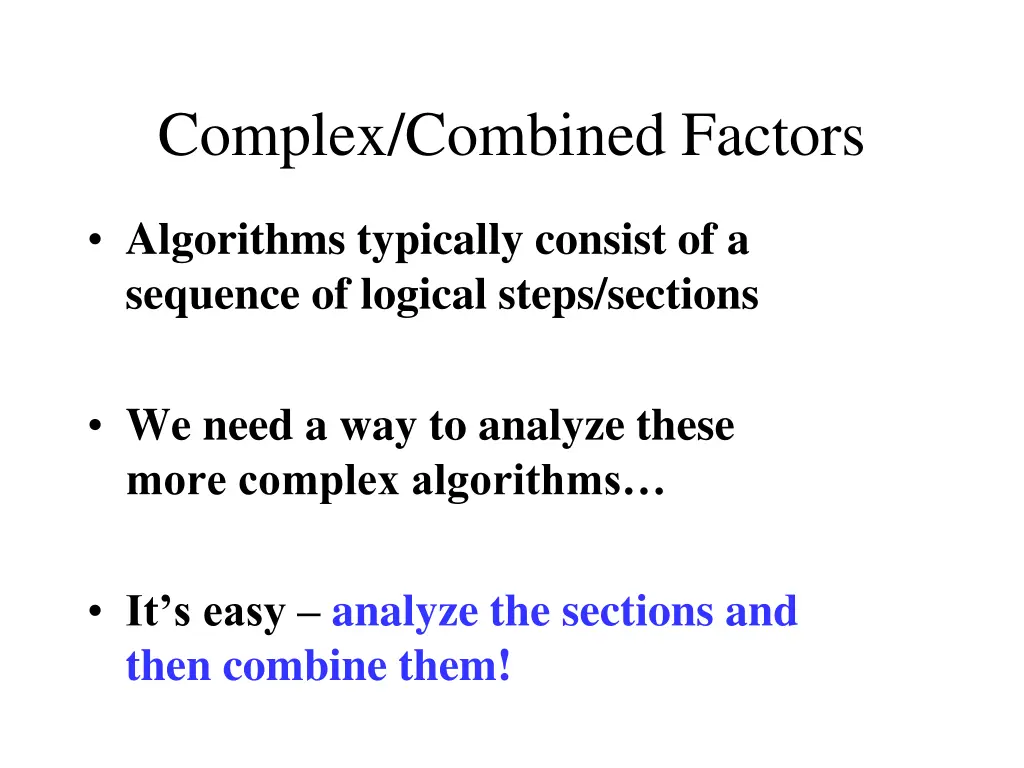 Complex/Combined Factors

• Algorithms typically consist of a sequence of logical steps/sections

• We need a way to analyze these more complex algorithms…

• It’s easy – analyze the sections and then combine them!